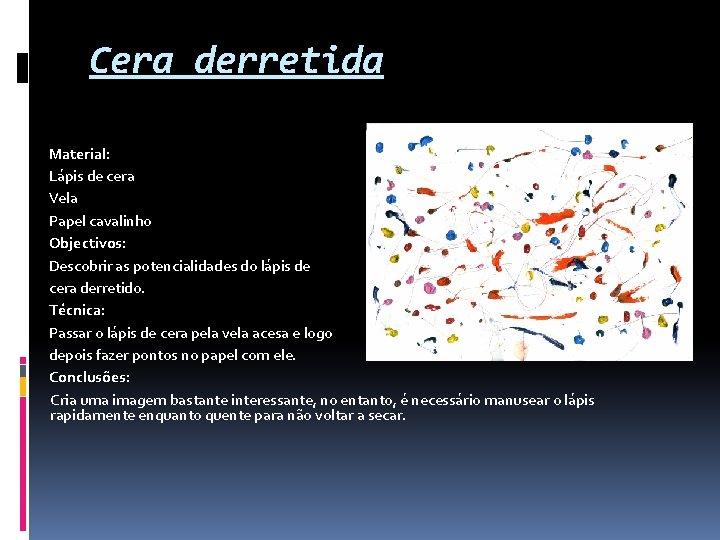 Cera derretida

Material:
Lápis de cera
Vela
Papel cavalinho
Objectivos:
Descobrir as potencialidades do lápis de cera derretido.
Técnica:
Passar o lápis de cera pela vela acesa e logo depois fazer pontos no papel com ele.
Conclusões:
Cria uma imagem bastante interessante, no entanto, é necessário manusear o lápis rapidamente enquanto quente para não voltar a secar.